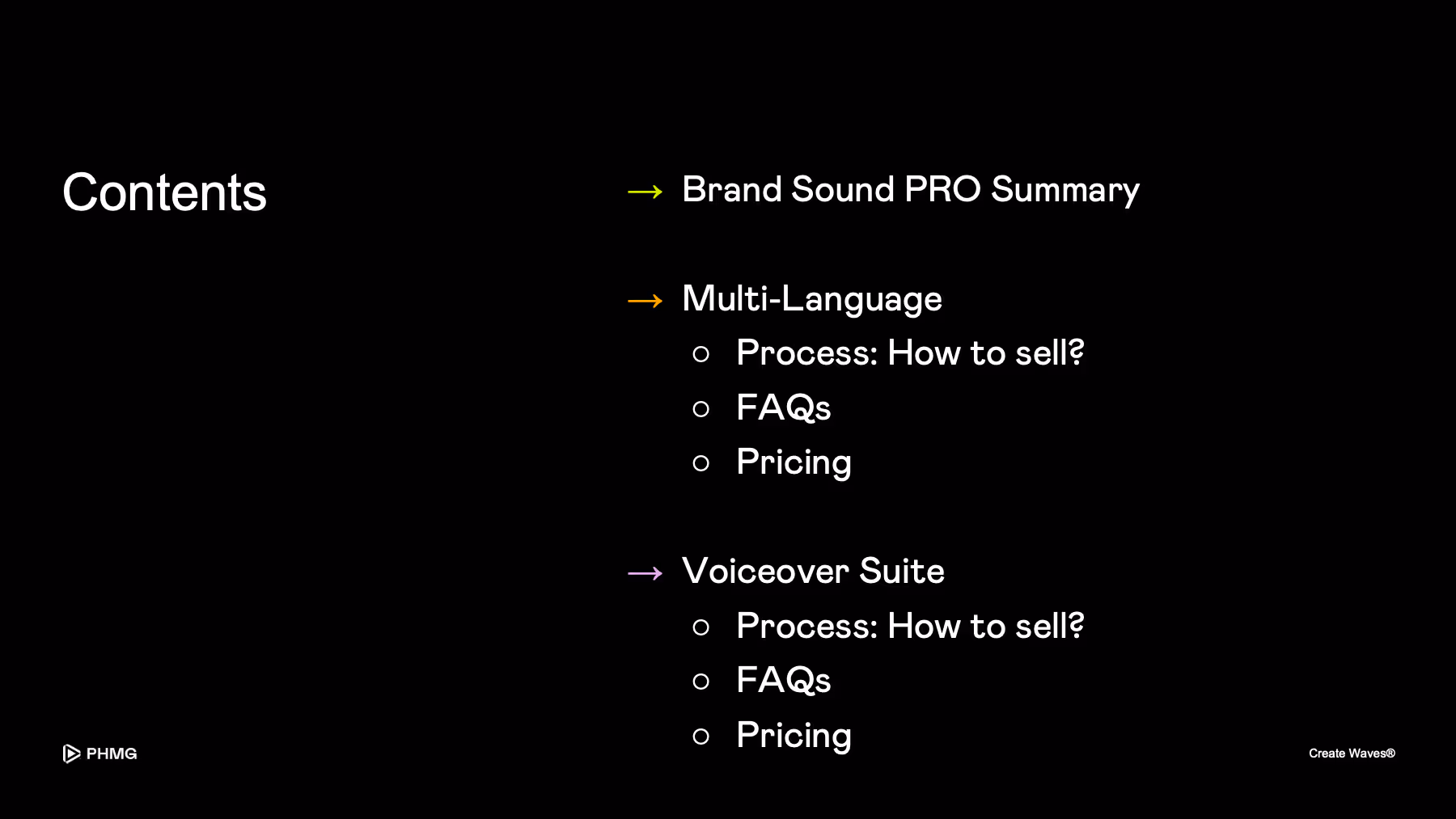 Contents

→ Brand Sound PRO Summary

→ Multi-Language
○ Process: How to sell?
○ FAQs
○ Pricing

→ Voiceover Suite
○ Process: How to sell?
○ FAQs
○ Pricing

PHMG

Create Waves®